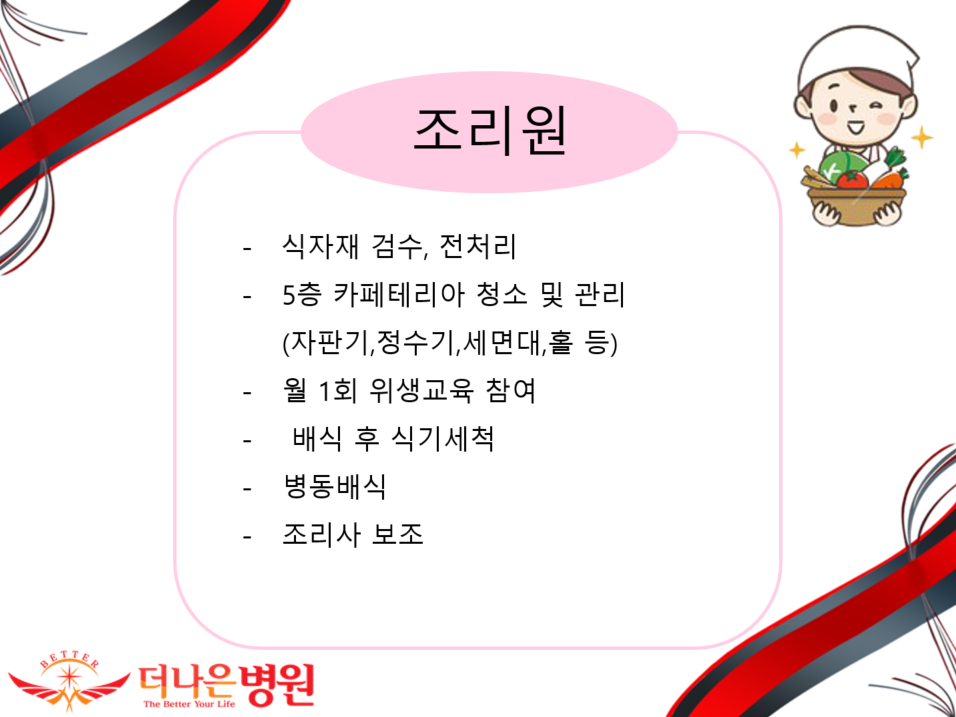 조리원

- 식자재 검수, 전처리
- 5층 카페테리아 청소 및 관리 (자판기,정수기,세면대,홀 등)
- 월 1회 위생교육 참여
- 배식 후 식기세척
- 병동배식
- 조리사 보조

BETTER
더나은병원
The Better Your Life